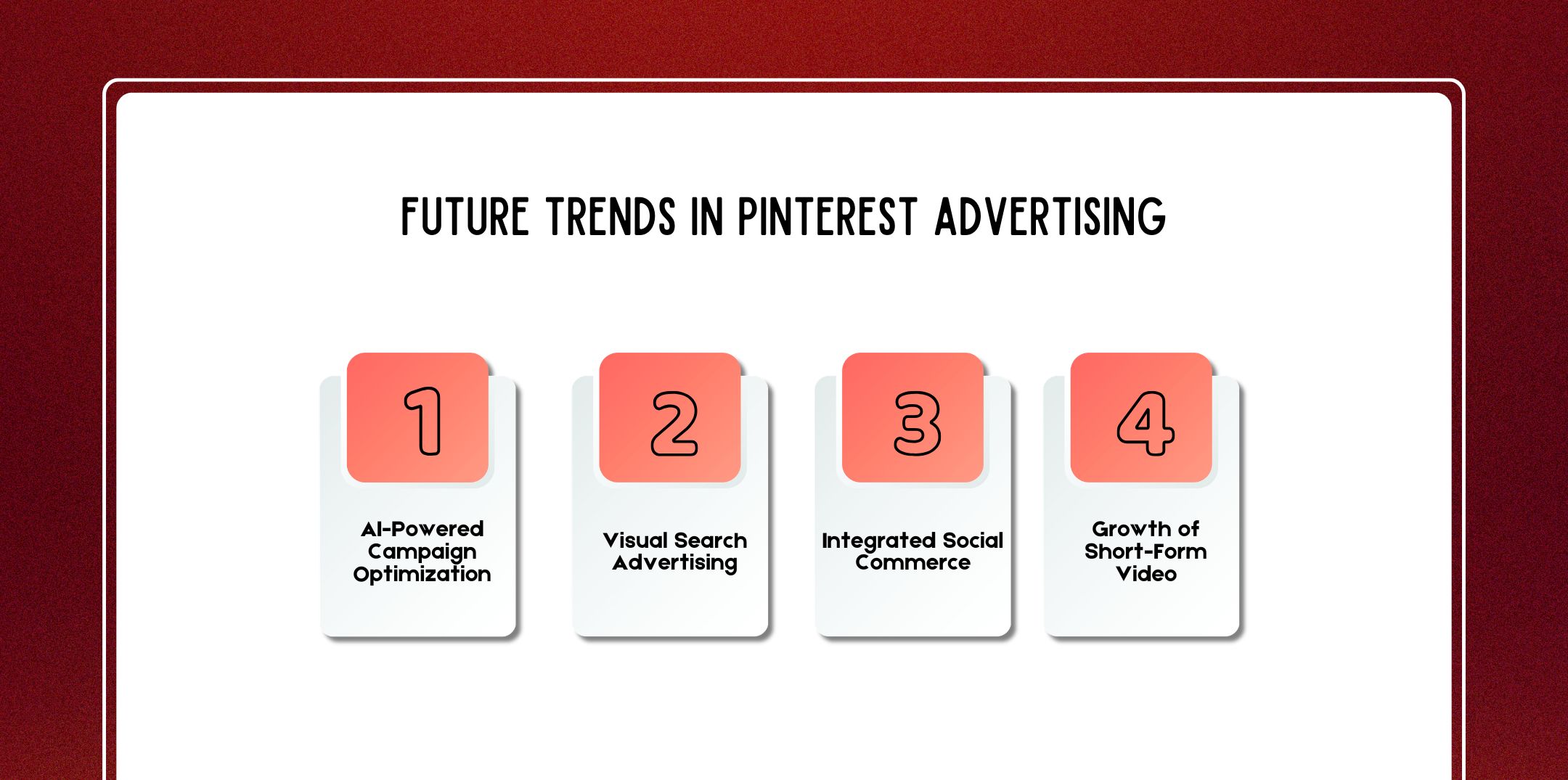 FUTURE TRENDS IN PINTEREST ADVERTISING

1

AI-Powered Campaign Optimization

2

Visual Search Advertising

3

Integrated Social Commerce

4

Growth of Short-Form Video